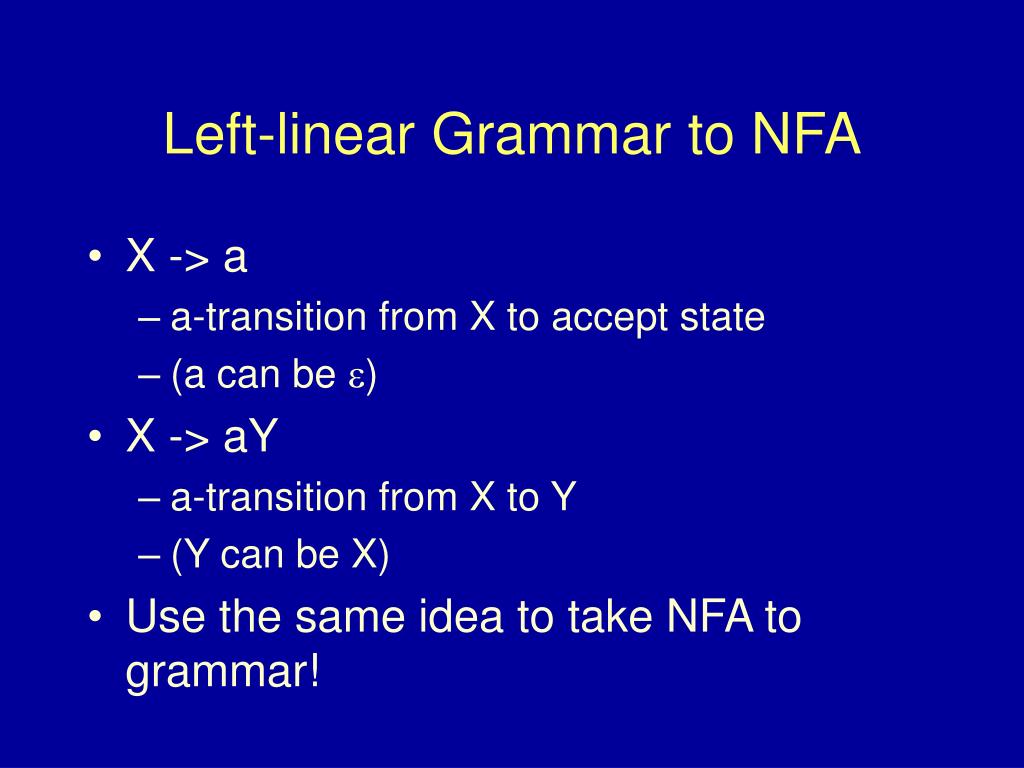 Left-linear Grammar to NFA

• X -> a
– a-transition from X to accept state
– (a can be $\varepsilon$)
• X -> aY
– a-transition from X to Y
– (Y can be X)
• Use the same idea to take NFA to grammar!